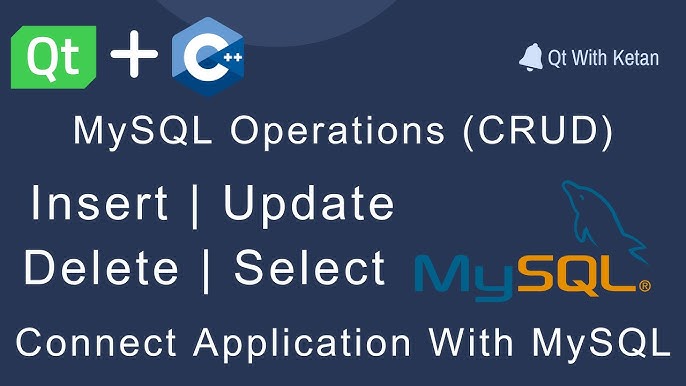 Qt + C++

Qt With Ketan

MySQL Operations (CRUD)

Insert | Update
Delete | Select

MySQL®

Connect Application With MySQL